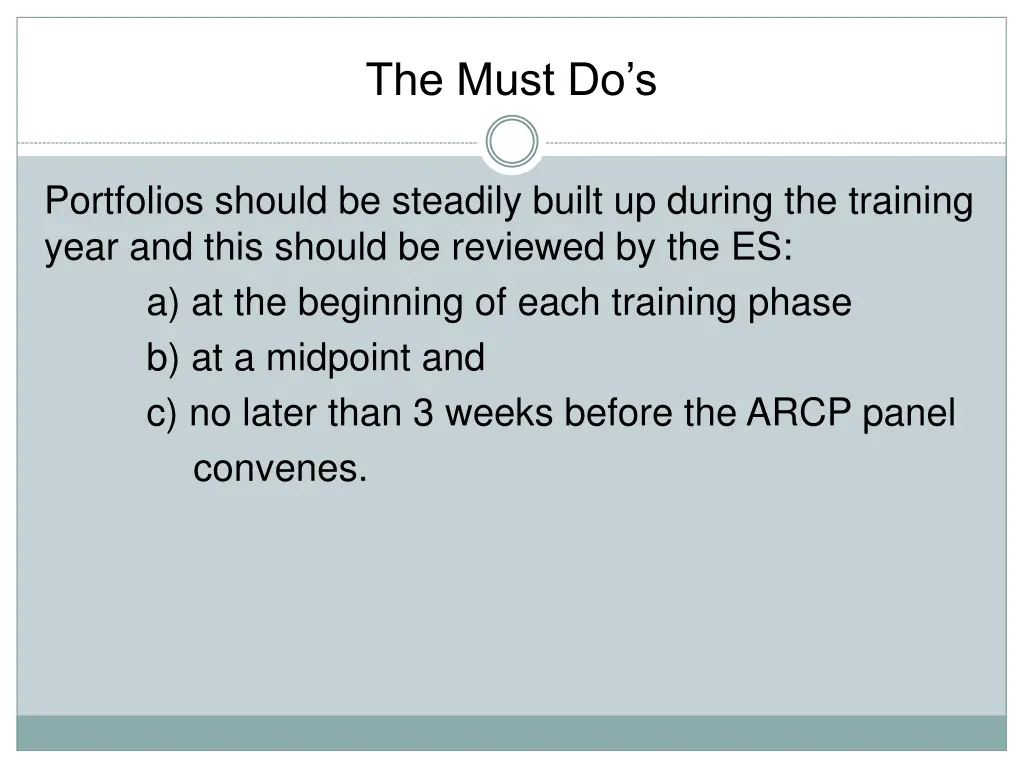 The Must Do’s

Portfolios should be steadily built up during the training year and this should be reviewed by the ES:

a) at the beginning of each training phase

b) at a midpoint and

c) no later than 3 weeks before the ARCP panel convenes.